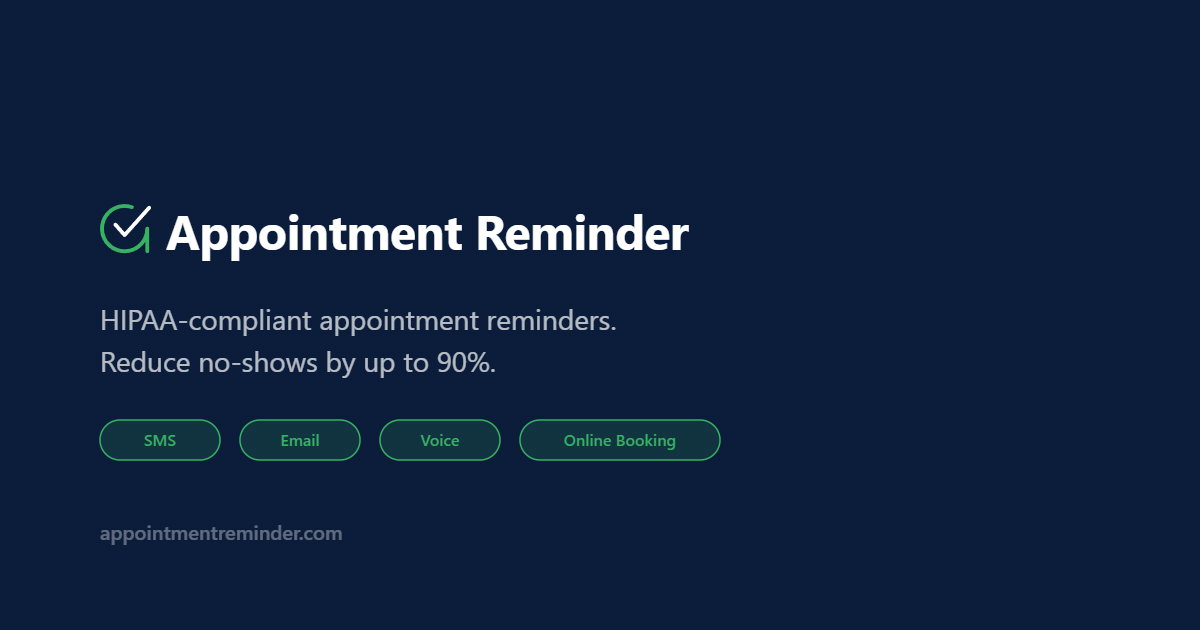 Appointment Reminder

HIPAA-compliant appointment reminders.
Reduce no-shows by up to 90%.

SMS

Email

Voice

Online Booking

appointmentreminder.com